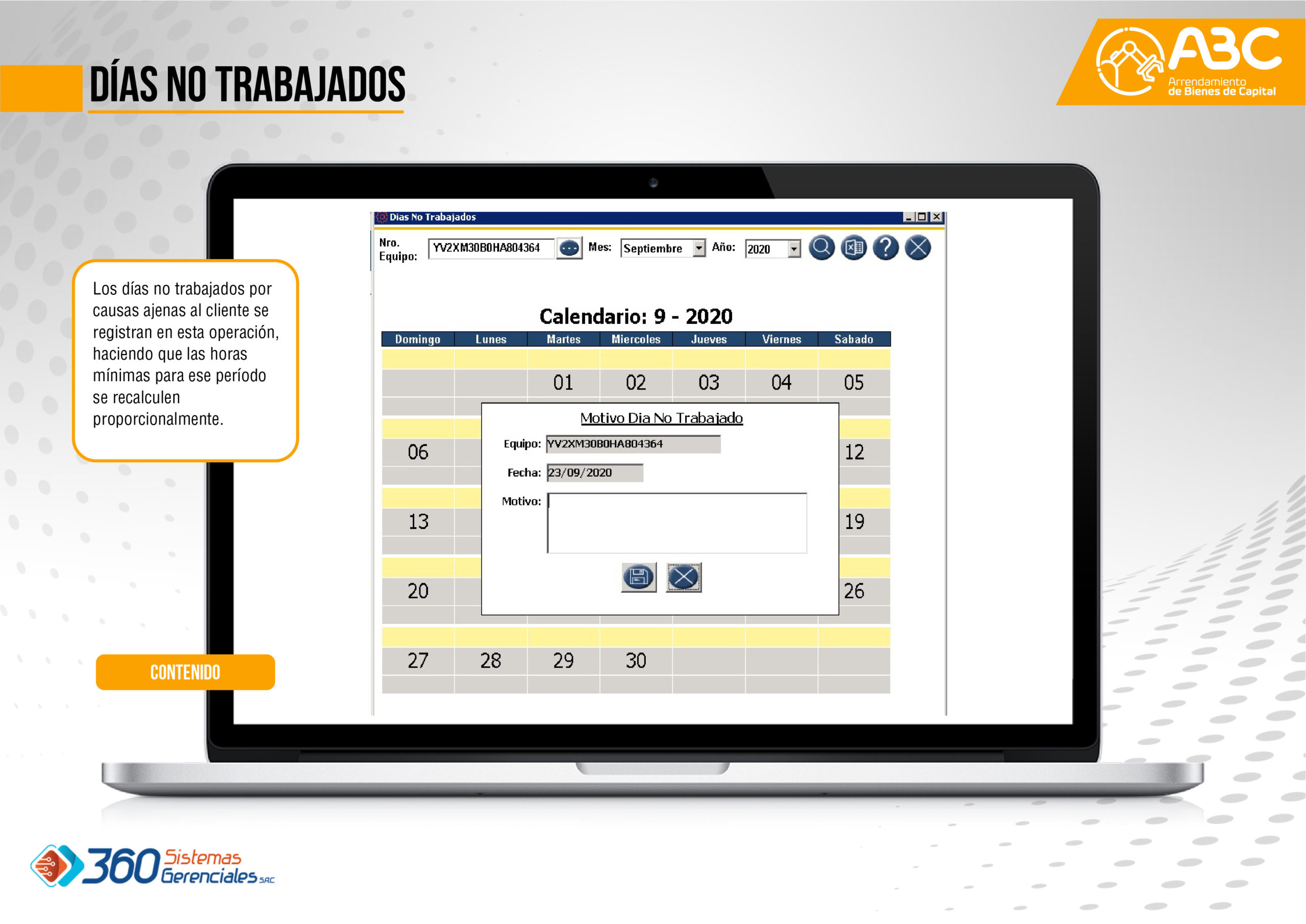 DÍAS NO TRABAJADOS

ABC
Arrendamiento
de Bienes de Capital

Los días no trabajados por causas ajenas al cliente se registran en esta operación, haciendo que las horas mínimas para ese período se recalculen proporcionalmente.

CONTENIDO

Dias No Trabajados

Nro. Equipo: YV2XM30B0HA804364 Mes: Septiembre Año: 2020

Calendario: 9 - 2020

| Domingo | Lunes | Martes | Miercoles | Jueves | Viernes | Sabado |
|---|---|---|---|---|---|---|
| | | 01 | 02 | 03 | 04 | 05 |
| 06 | | | | | | 12 |
| 13 | | | | | | 19 |
| 20 | | | | | | 26 |
| 27 | 28 | 29 | 30 | | | |

Motivo Dia No Trabajado
Equipo: YV2XM30B0HA804364
Fecha: 23/09/2020
Motivo:

360 Sistemas Gerenciales SAC